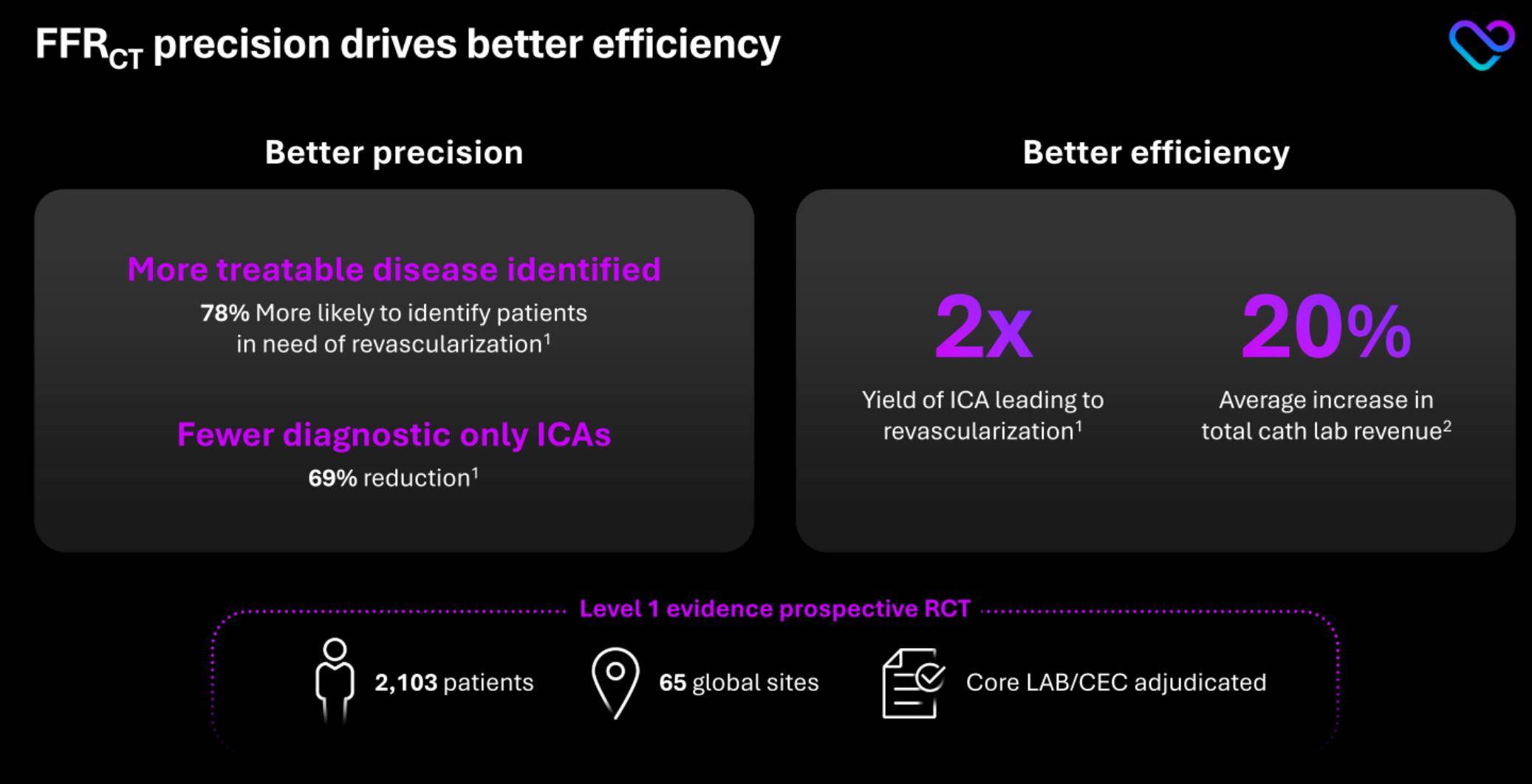 $FFR_{CT}$ precision drives better efficiency

Better precision

More treatable disease identified

78% More likely to identify patients in need of revascularization$^1$

Fewer diagnostic only ICAs

69% reduction$^1$

Better efficiency

2x

Yield of ICA leading to revascularization$^1$

20%

Average increase in total cath lab revenue$^2$

Level 1 evidence prospective RCT

2,103 patients

65 global sites

Core LAB/CEC adjudicated